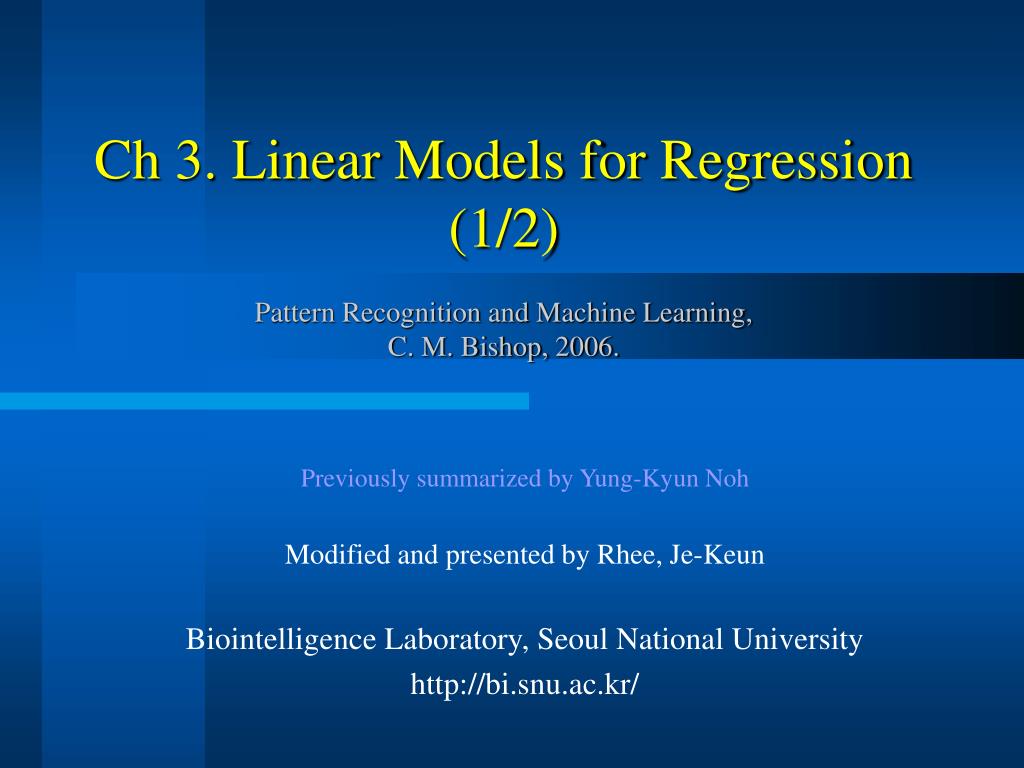 Ch 3. Linear Models for Regression (1/2)

Pattern Recognition and Machine Learning, C. M. Bishop, 2006.

Previously summarized by Yung-Kyun Noh

Modified and presented by Rhee, Je-Keun

Biointelligence Laboratory, Seoul National University
http://bi.snu.ac.kr/